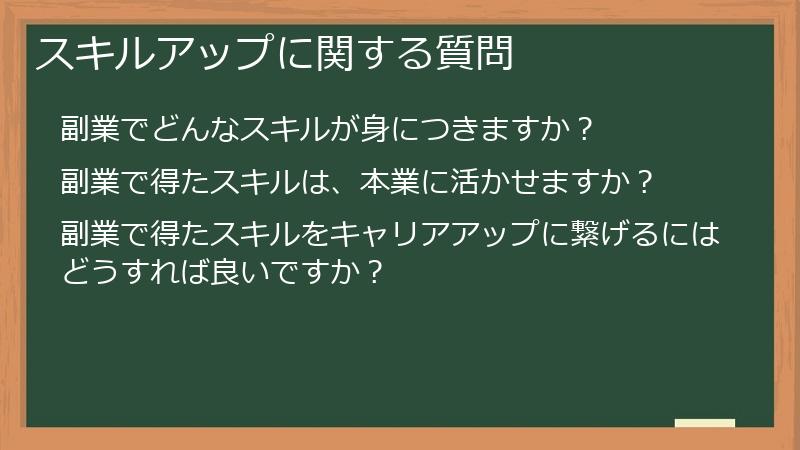 スキルアップに関する質問

副業でどんなスキルが身につきますか？

副業で得たスキルは、本業に活かせますか？

副業で得たスキルをキャリアアップに繋げるにはどうすれば良いですか？